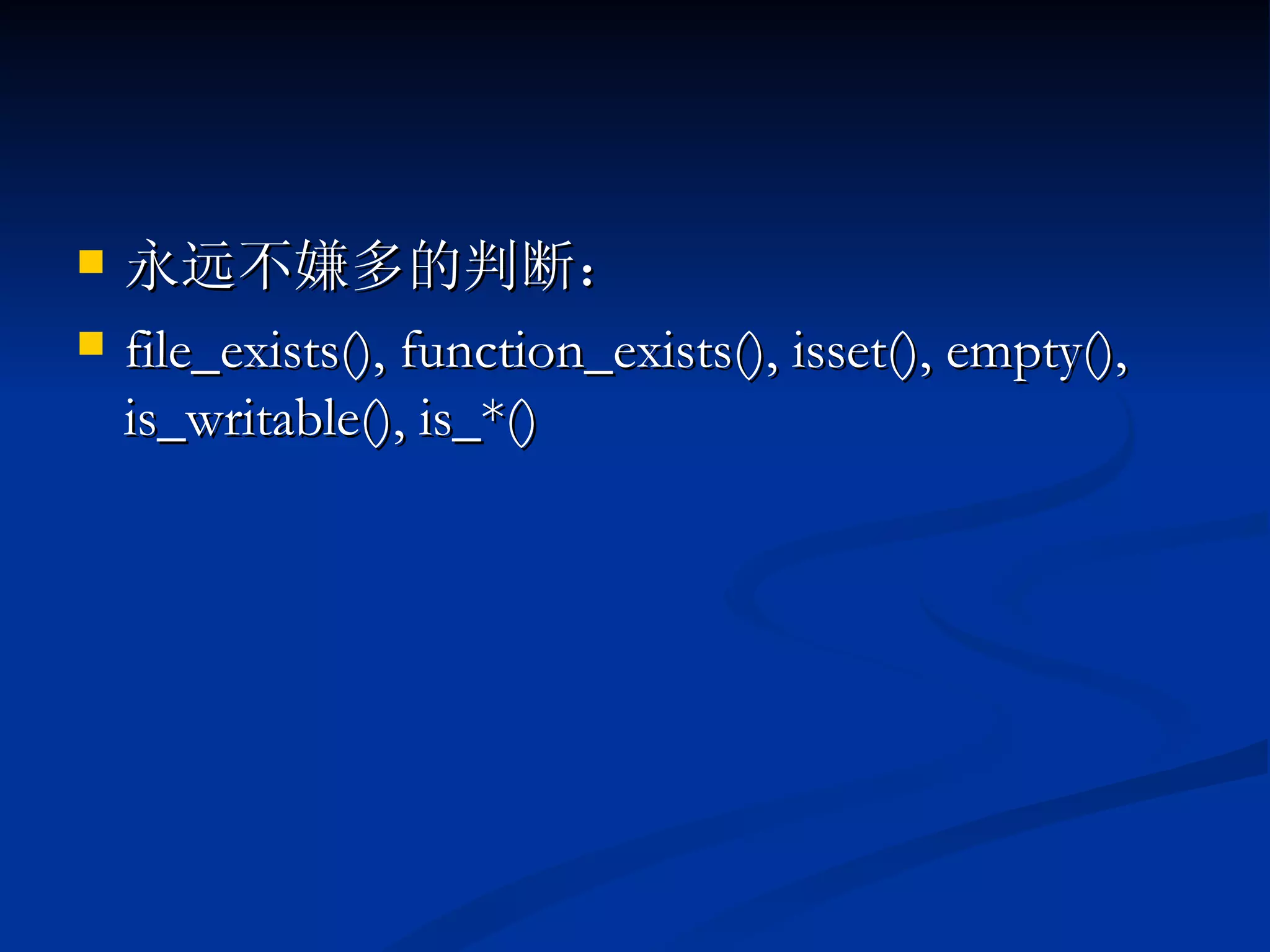 永远不嫌多的判断：

file_exists(), function_exists(), isset(), empty(), is_writable(), is_*()